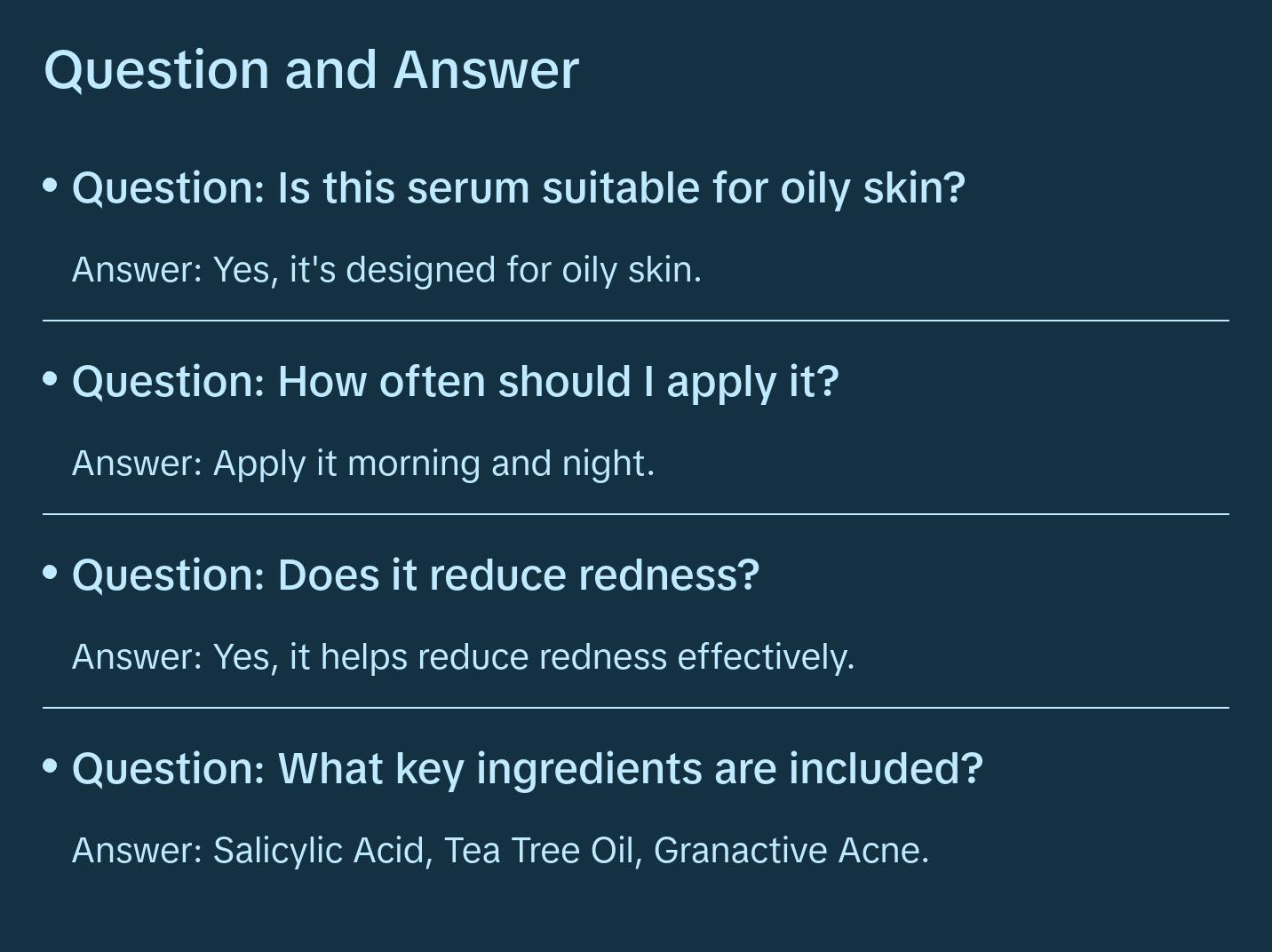 Question and Answer

• Question: Is this serum suitable for oily skin?

Answer: Yes, it's designed for oily skin.

• Question: How often should I apply it?

Answer: Apply it morning and night.

• Question: Does it reduce redness?

Answer: Yes, it helps reduce redness effectively.

• Question: What key ingredients are included?

Answer: Salicylic Acid, Tea Tree Oil, Granactive Acne.